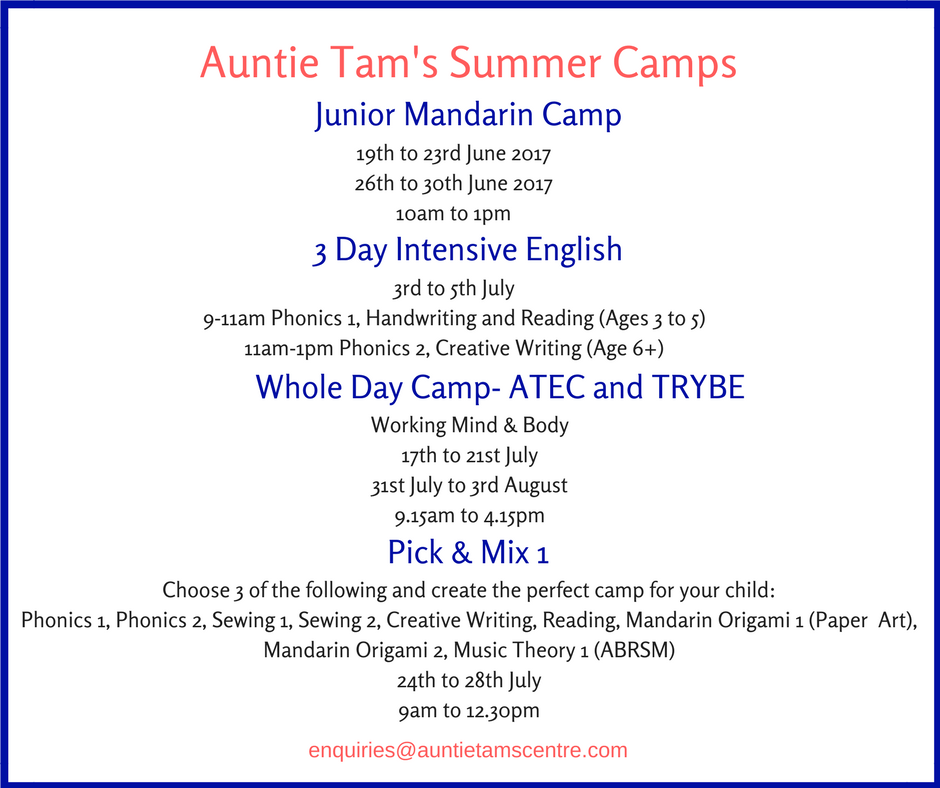 Auntie Tam's Summer Camps

Junior Mandarin Camp

19th to 23rd June 2017
26th to 30th June 2017
10am to 1pm

3 Day Intensive English

3rd to 5th July
9-11am Phonics 1, Handwriting and Reading (Ages 3 to 5)
11am-1pm Phonics 2, Creative Writing (Age 6+)

Whole Day Camp- ATEC and TRYBE

Working Mind & Body
17th to 21st July
31st July to 3rd August
9.15am to 4.15pm

Pick & Mix 1

Choose 3 of the following and create the perfect camp for your child:
Phonics 1, Phonics 2, Sewing 1, Sewing 2, Creative Writing, Reading, Mandarin Origami 1 (Paper Art), Mandarin Origami 2, Music Theory 1 (ABRSM)
24th to 28th July
9am to 12.30pm

enquiries@auntietamscentre.com